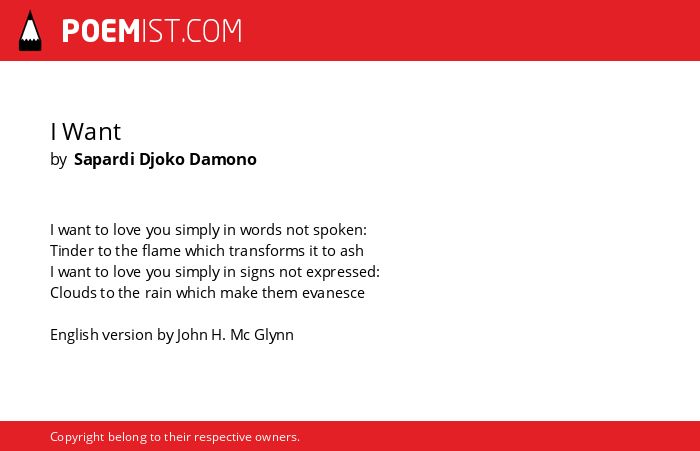 POEMIST.COM

I Want
by Sapardi Djoko Damono

I want to love you simply in words not spoken:
Tinder to the flame which transforms it to ash
I want to love you simply in signs not expressed:
Clouds to the rain which make them evanesce

English version by John H. Mc Glynn

Copyright belong to their respective owners.